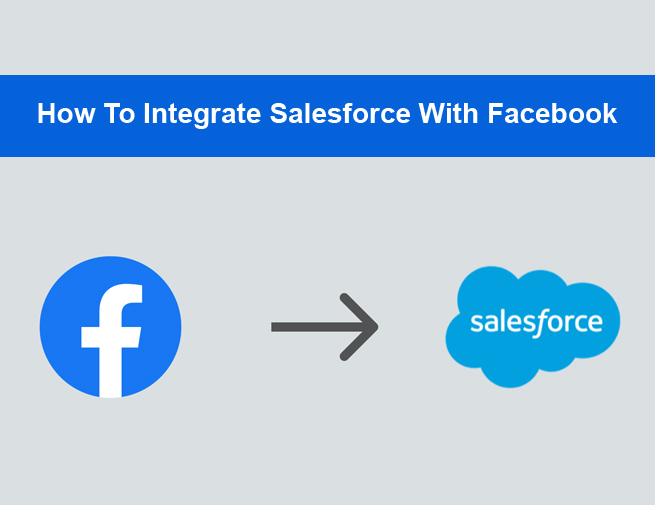 How To Integrate Salesforce With Facebook

f

salesforce